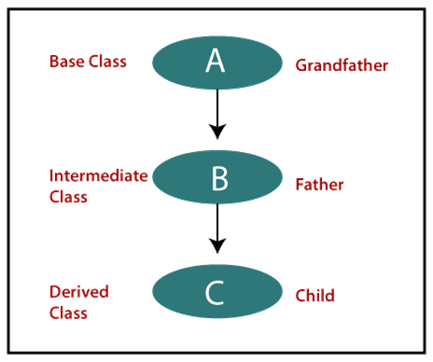 Base Class
A
Grandfather

Intermediate Class
B
Father

Derived Class
C
Child